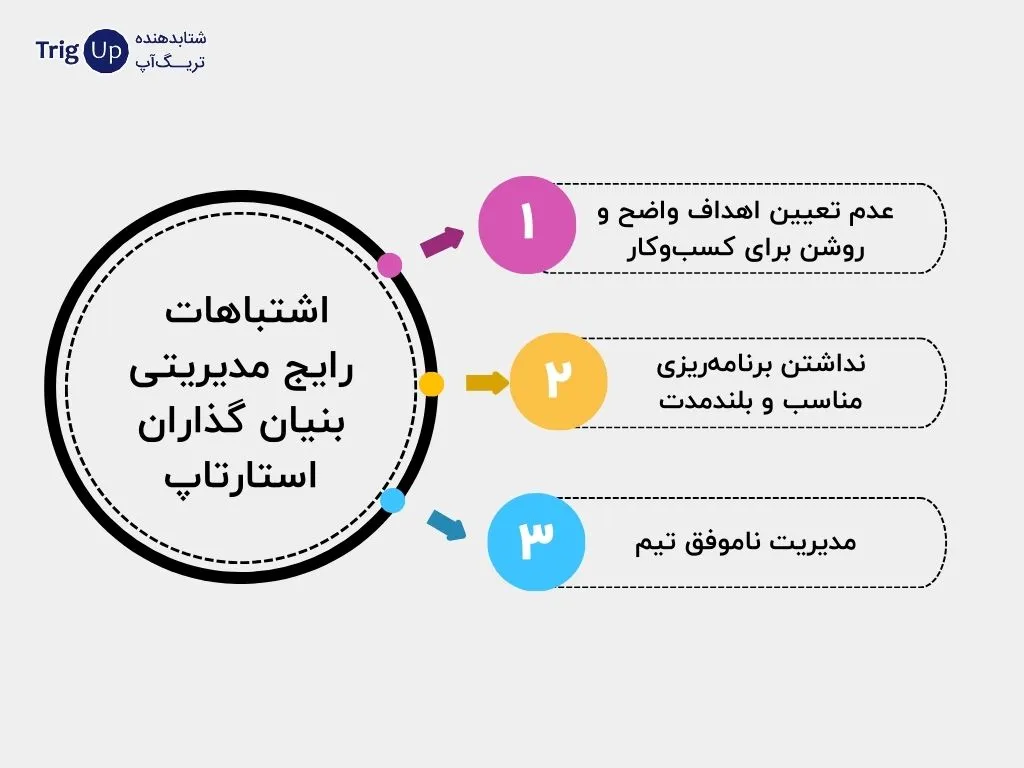 Trig Up
شتابدهنده
تریــگ‌آپ

اشتباهات رایج مدیریتی بنیان گذاران استارتاپ

۱
عدم تعیین اهداف واضح و روشن برای کسب‌وکار

۲
نداشتن برنامه‌ریزی مناسب و بلندمدت

۳
مدیریت ناموفق تیم